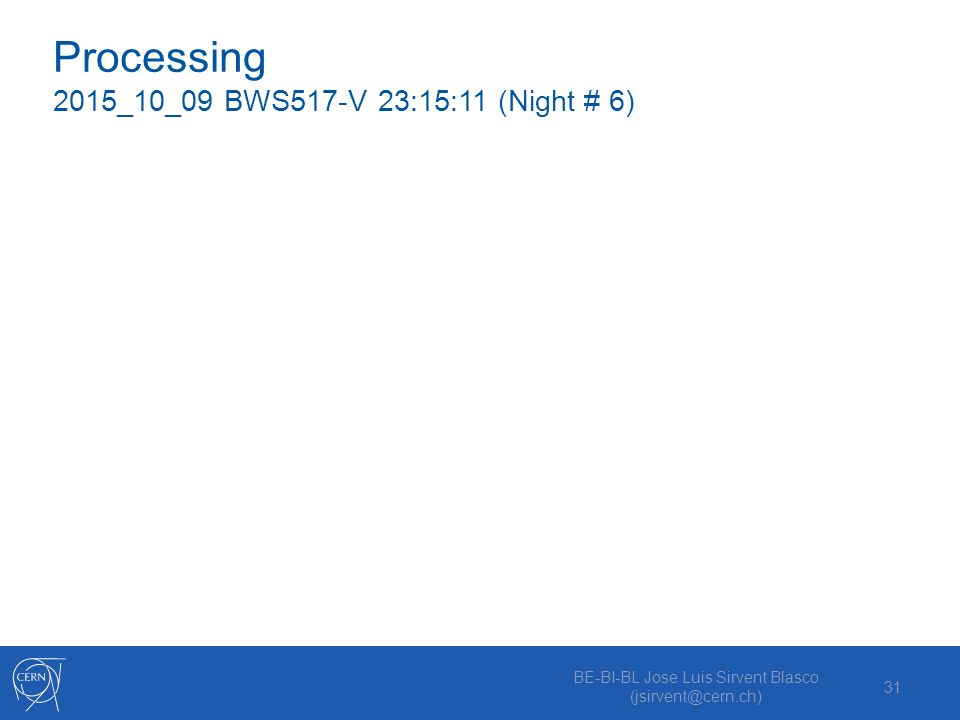 Processing
2015_10_09 BWS517-V 23:15:11 (Night # 6)

CERN

BE-BI-BL Jose Luis Sirvent Blasco
(jsirvent@cern.ch)

31